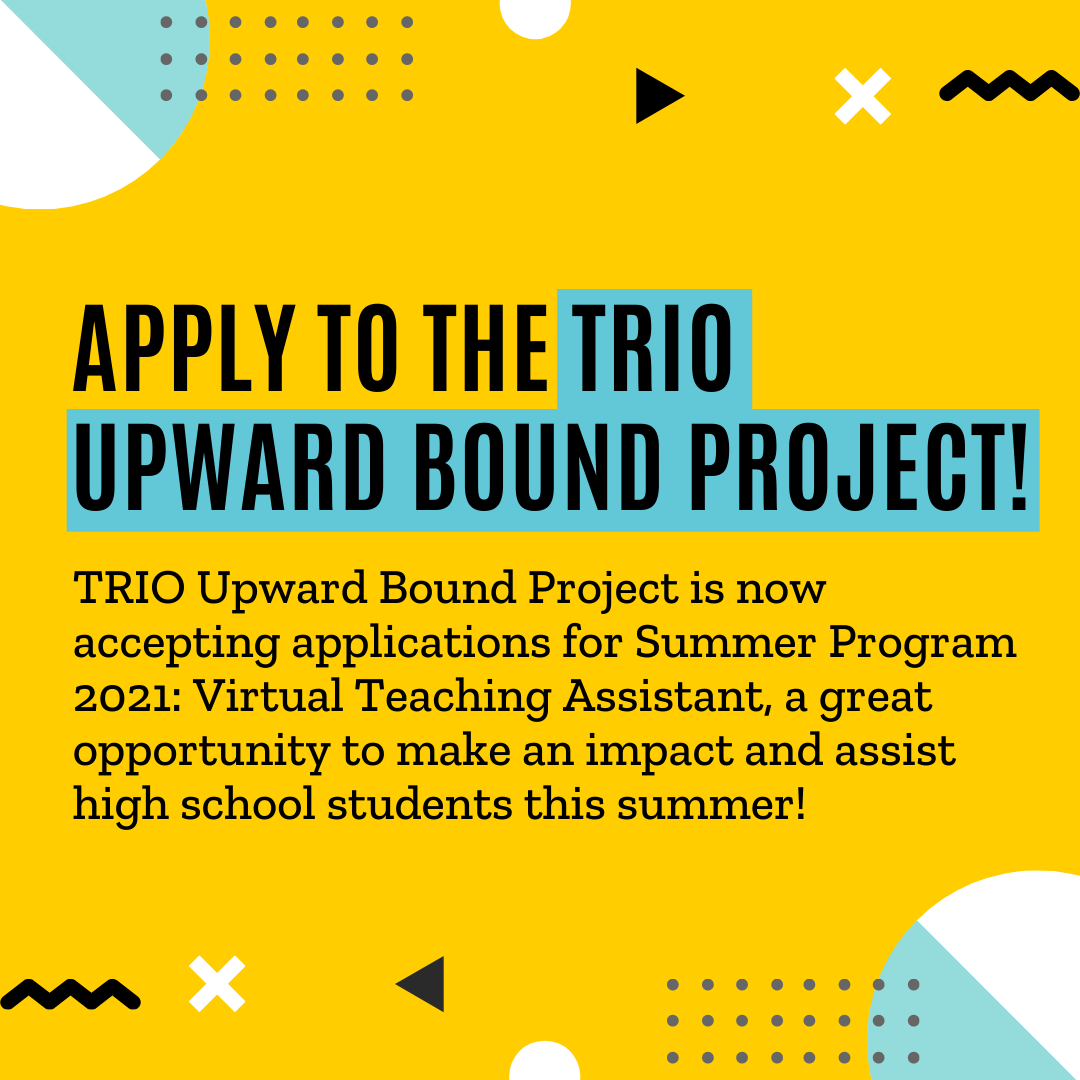 APPLY TO THE TRIO UPWARD BOUND PROJECT!

TRIO Upward Bound Project is now accepting applications for Summer Program 2021: Virtual Teaching Assistant, a great opportunity to make an impact and assist high school students this summer!